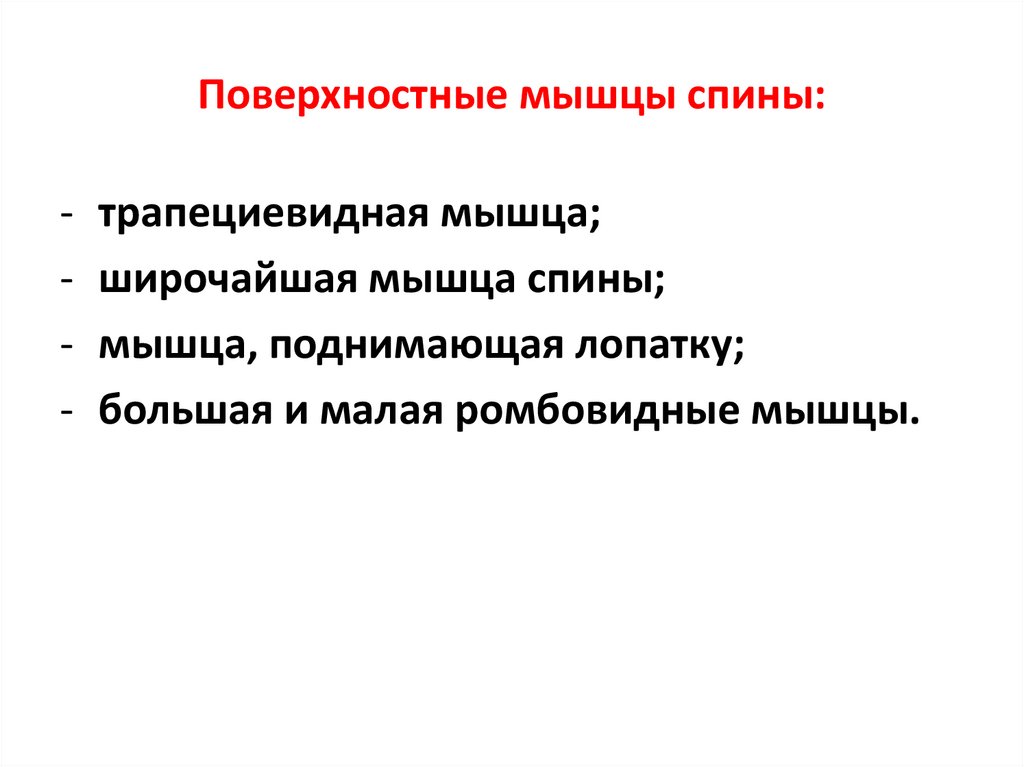 Поверхностные мышцы спины:

- трапециевидная мышца;
- широчайшая мышца спины;
- мышца, поднимающая лопатку;
- большая и малая ромбовидные мышцы.